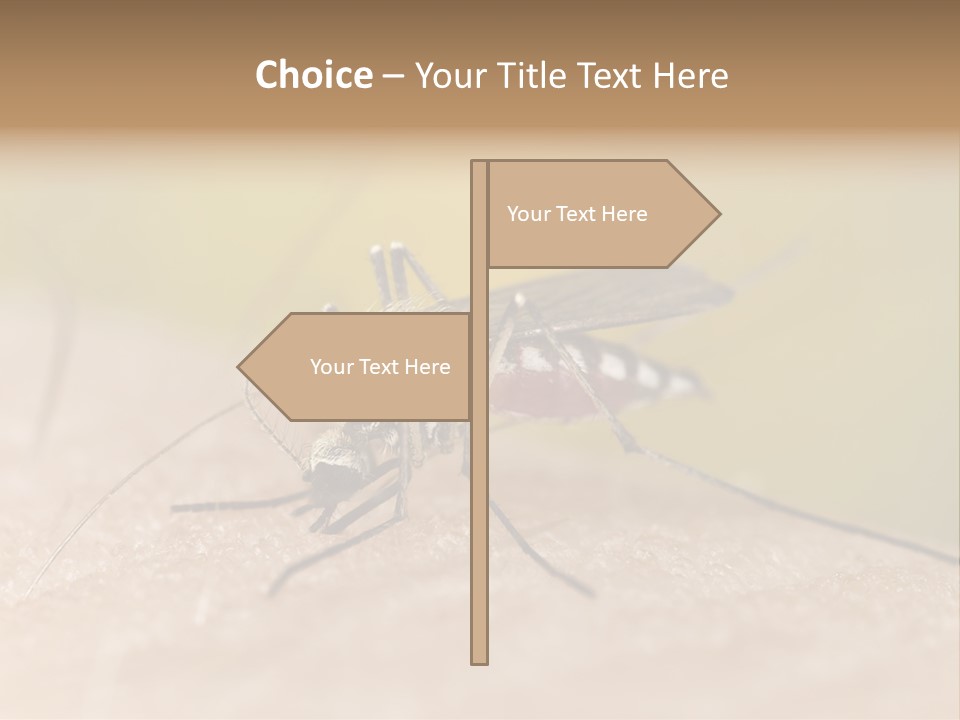 Choice – Your Title Text Here

Your Text Here

Your Text Here